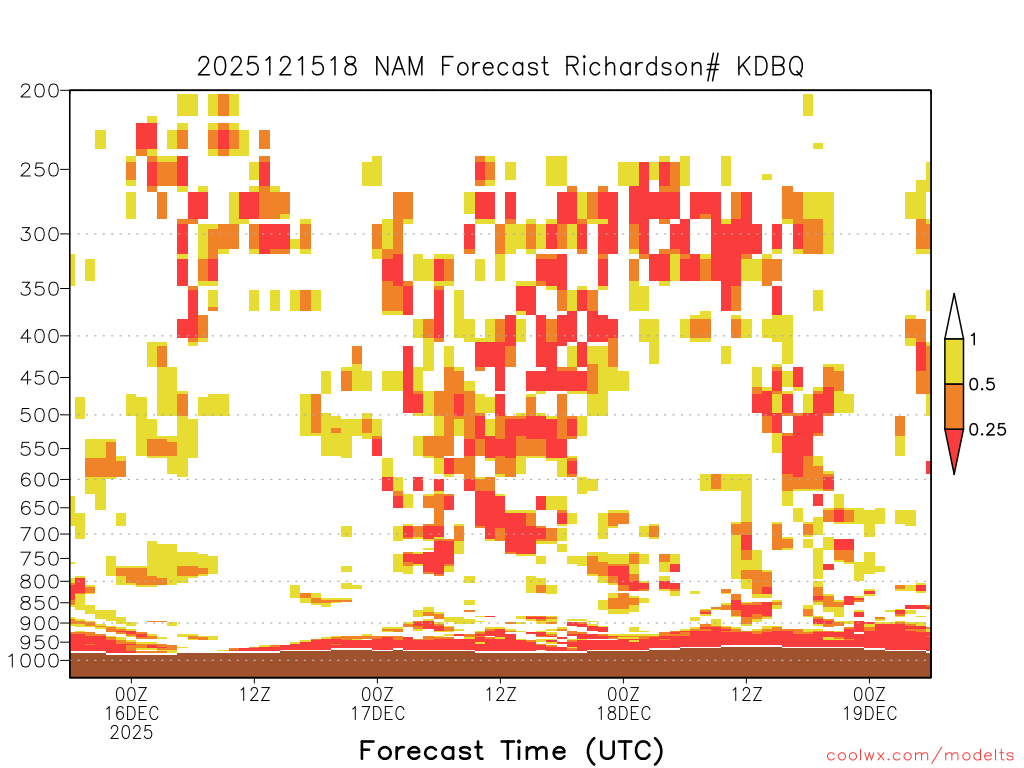 2025121518 NAM Forecast Richardson# KDBQ

200
250
300
350
400
450
500
550
600
650
700
750
800
850
900
950
1000

1
0.5
0.25

00Z
16DEC
2025
12Z
00Z
17DEC
12Z
00Z
18DEC
12Z
00Z
19DEC

Forecast Time (UTC)

coolwx.com/modelts